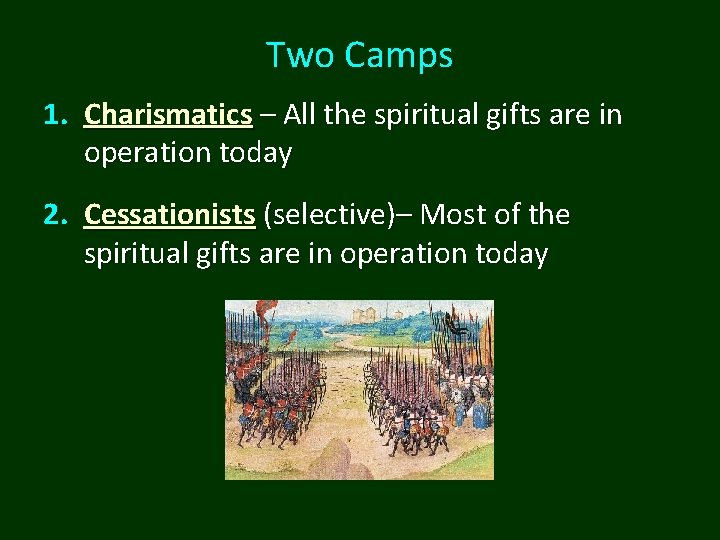 Two Camps

1. Charismatics – All the spiritual gifts are in operation today

2. Cessationists (selective)– Most of the spiritual gifts are in operation today